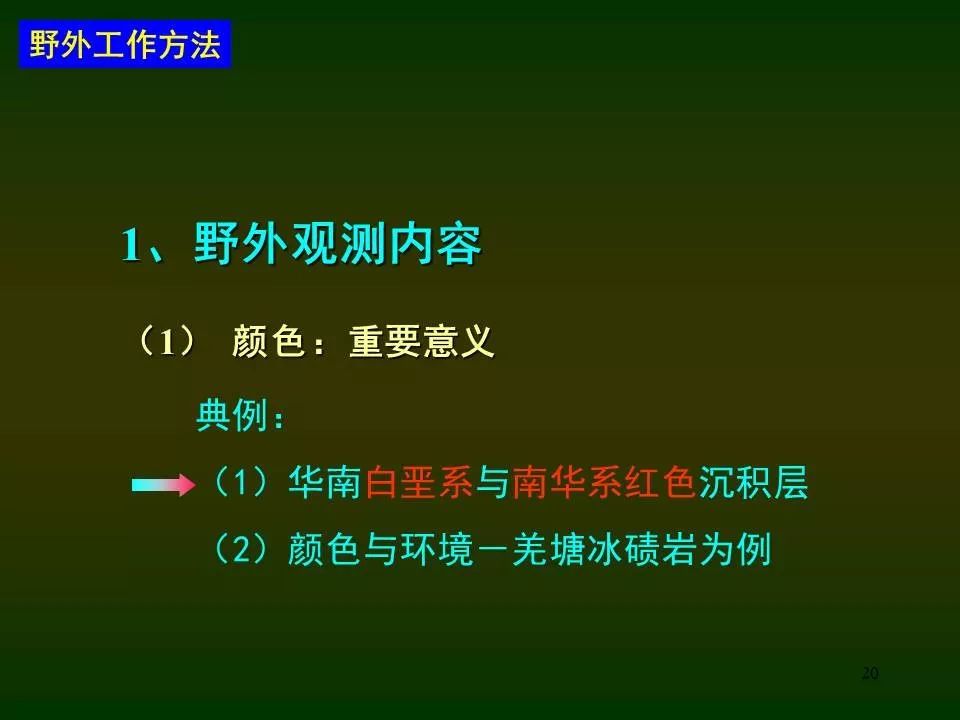 野外工作方法

1、野外观测内容

（1） 颜色：重要意义

典例：

（1）华南白垩系与南华系红色沉积层

（2）颜色与环境－羌塘冰碛岩为例

20